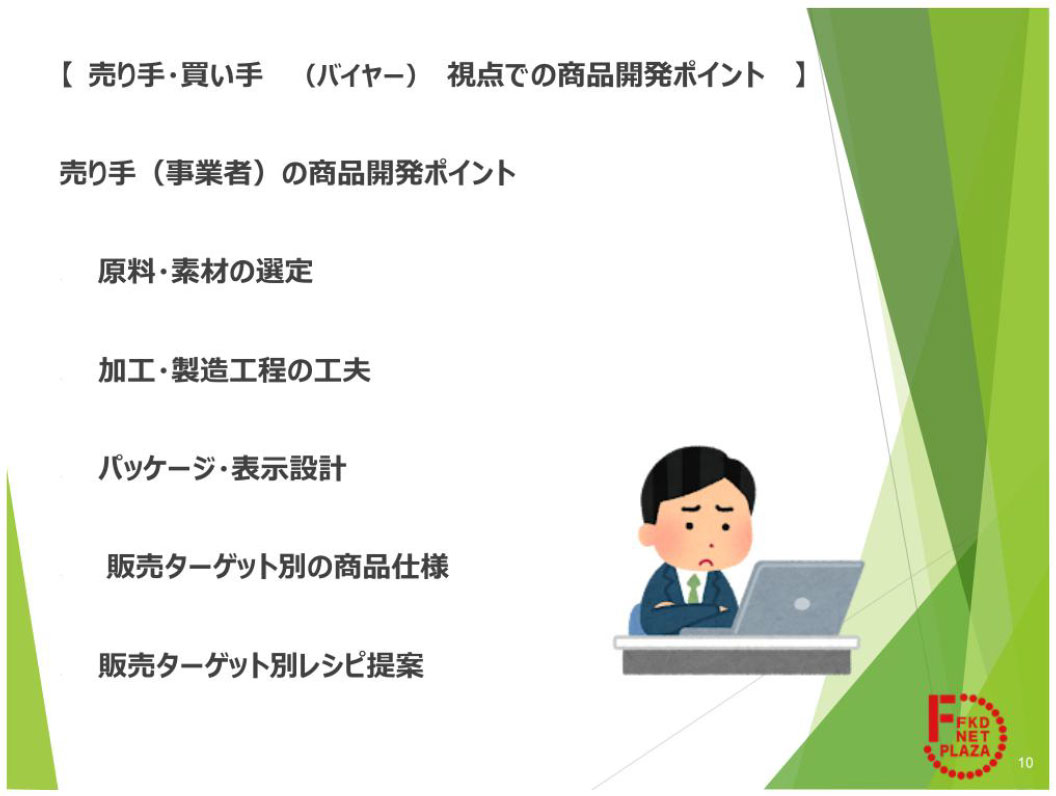 【 売り手・買い手 （バイヤー） 視点での商品開発ポイント 】

売り手（事業者）の商品開発ポイント

原料・素材の選定

加工・製造工程の工夫

パッケージ・表示設計

販売ターゲット別の商品仕様

販売ターゲット別レシピ提案

F FKD NET PLAZA

10